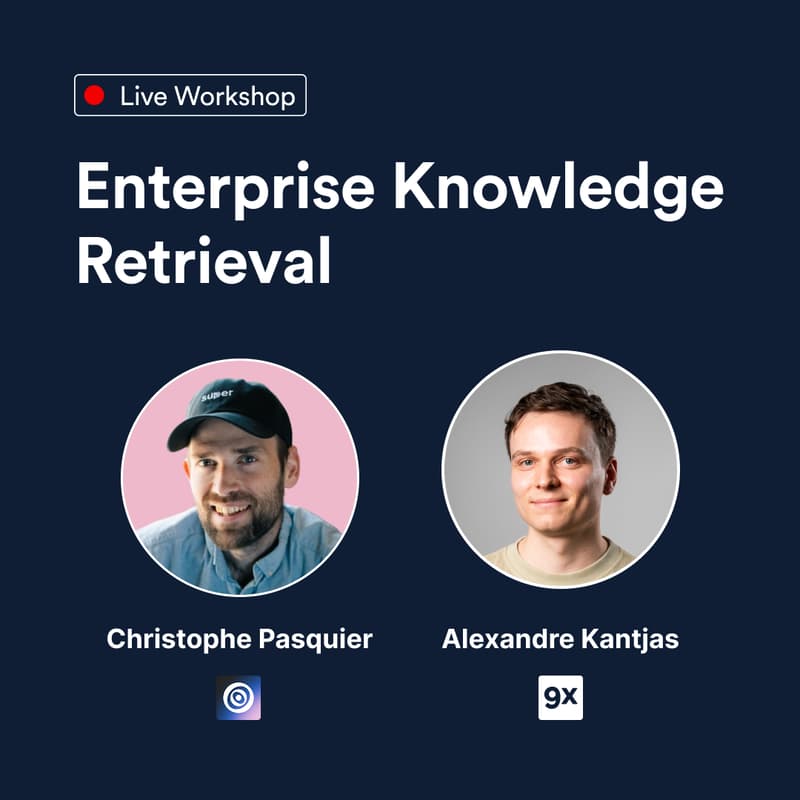 Live Workshop

Enterprise Knowledge Retrieval

super

Christophe Pasquier

Alexandre Kantjas

9x